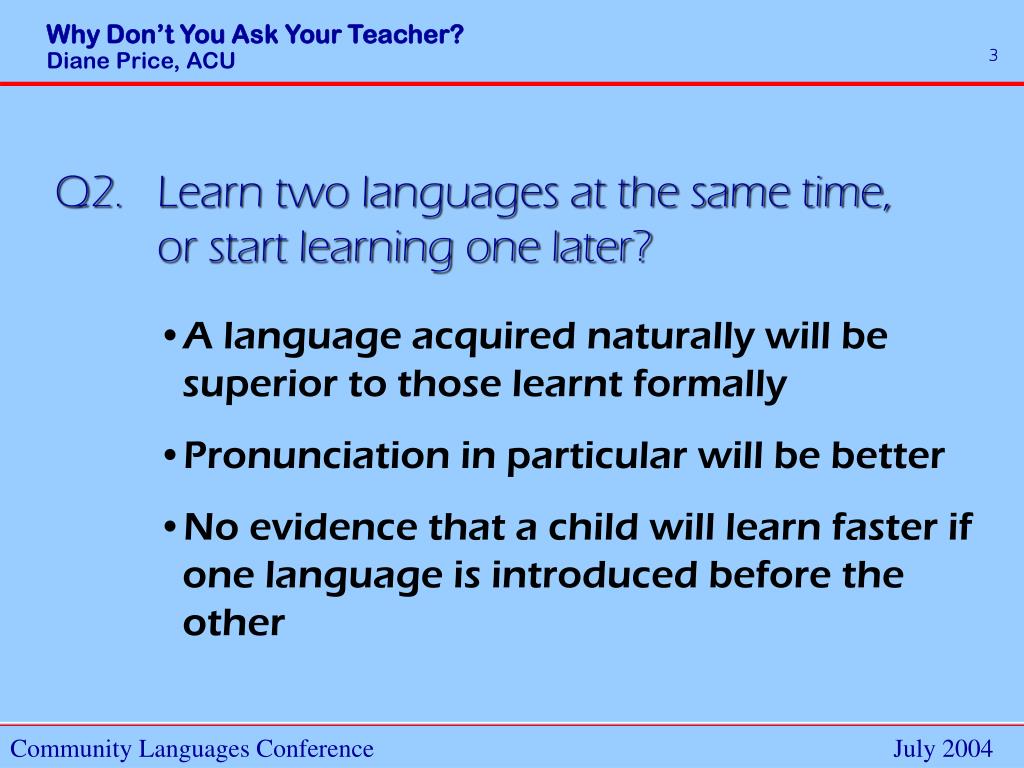 Why Don't You Ask Your Teacher?
Diane Price, ACU

3

Q2. Learn two languages at the same time, or start learning one later?

• A language acquired naturally will be superior to those learnt formally

• Pronunciation in particular will be better

• No evidence that a child will learn faster if one language is introduced before the other

Community Languages Conference

July 2004